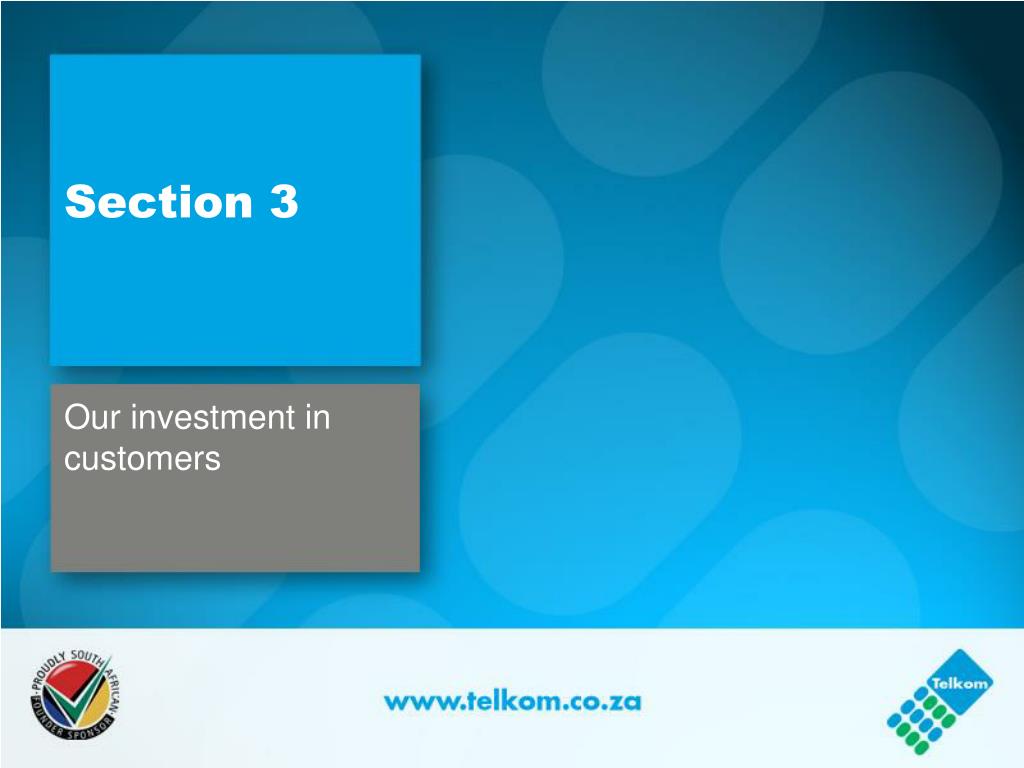 Section 3

Our investment in customers

PROUDLY SOUTH AFRICAN
FOUNDER SPONSOR

www.telkom.co.za

Telkom